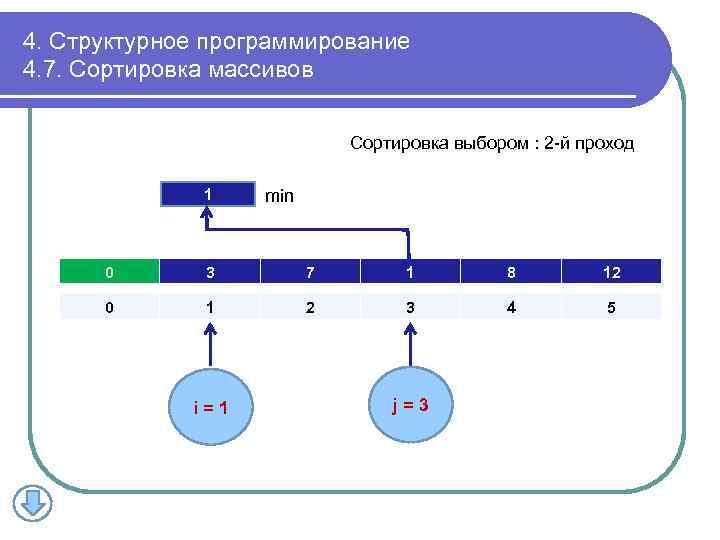 4. Структурное программирование
4.7. Сортировка массивов

Сортировка выбором : 2-й проход

1 min

| 0 | 3 | 7 | 1 | 8 | 12 |
|---|---|---|---|---|---|
| 0 | 1 | 2 | 3 | 4 | 5 |

i = 1

j = 3